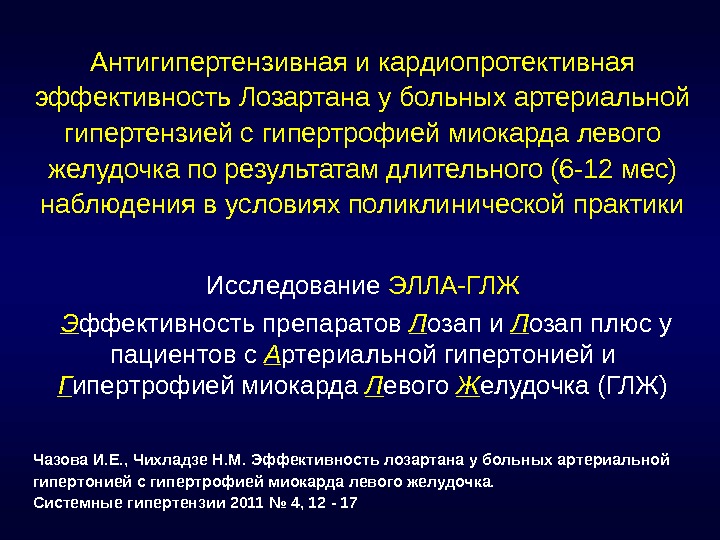 Антигипертензивная и кардиопротективная эффективность Лозартана у больных артериальной гипертензией с гипертрофией миокарда левого желудочка по результатам длительного (6-12 мес) наблюдения в условиях поликлинической практики

Исследование ЭЛЛА-ГЛЖ

Эффективность препаратов Лозап и Лозап плюс у пациентов с Артериальной гипертонией и Гипертрофией миокарда Левого Желудочка (ГЛЖ)

Чазова И.Е., Чихладзе Н.М. Эффективность лозартана у больных артериальной гипертонией с гипертрофией миокарда левого желудочка.
Системные гипертензии 2011 № 4, 12 - 17